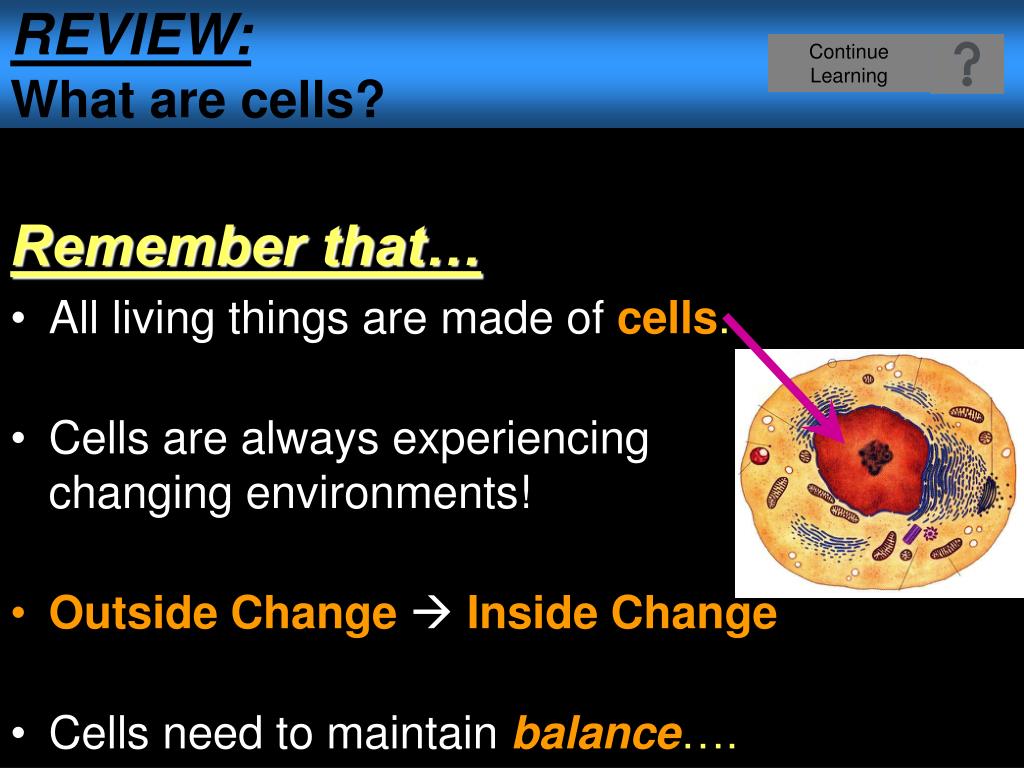 REVIEW:
What are cells?

Continue Learning

?

Remember that…

• All living things are made of cells.

• Cells are always experiencing changing environments!

• Outside Change → Inside Change

• Cells need to maintain balance….